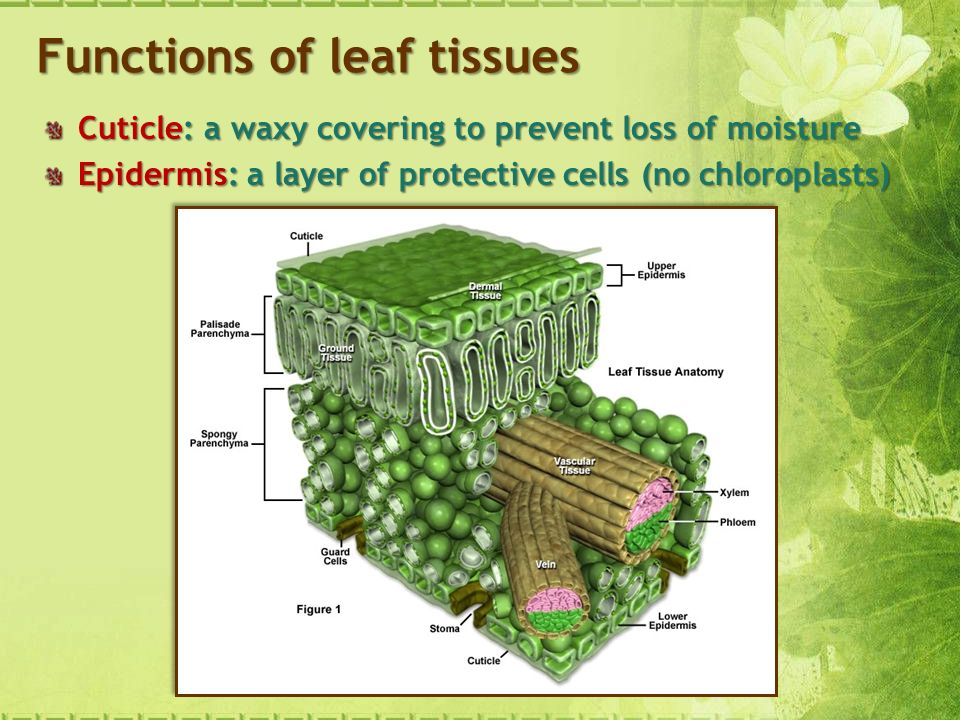 Functions of leaf tissues

Cuticle: a waxy covering to prevent loss of moisture

Epidermis: a layer of protective cells (no chloroplasts)

Cuticle
Upper Epidermis
Dermal Tissue
Palisade Parenchyma
Ground Tissue
Leaf Tissue Anatomy
Spongy Parenchyma
Vascular Tissue
Xylem
Phloem
Guard Cells
Vein
Figure 1
Stoma
Lower Epidermis
Cuticle